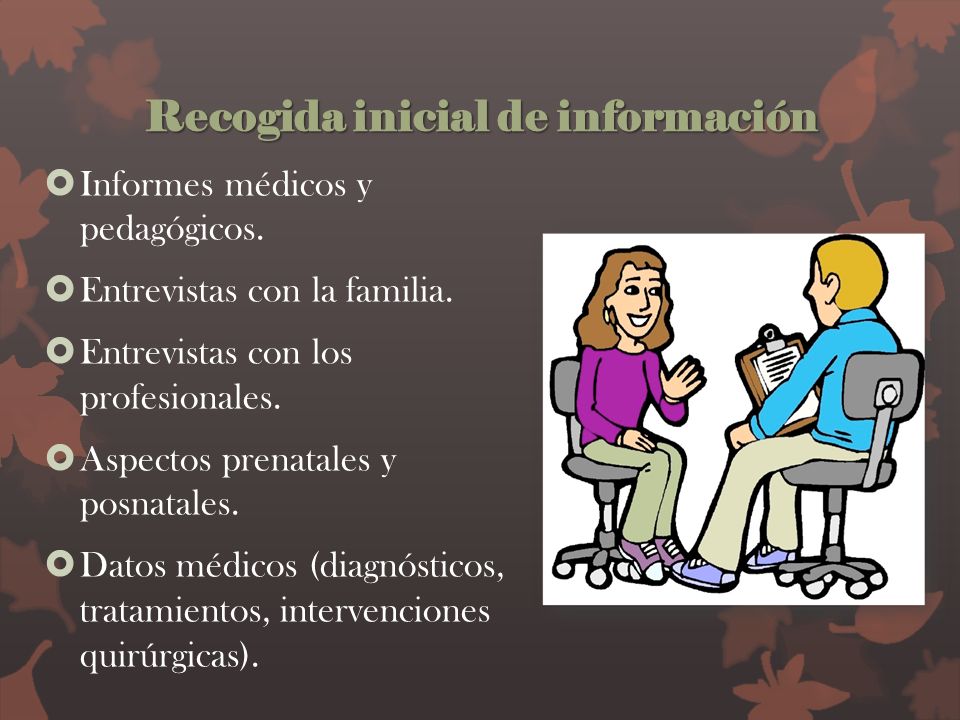 Recogida inicial de información

Informes médicos y pedagógicos.

Entrevistas con la familia.

Entrevistas con los profesionales.

Aspectos prenatales y posnatales.

Datos médicos (diagnósticos, tratamientos, intervenciones quirúrgicas).